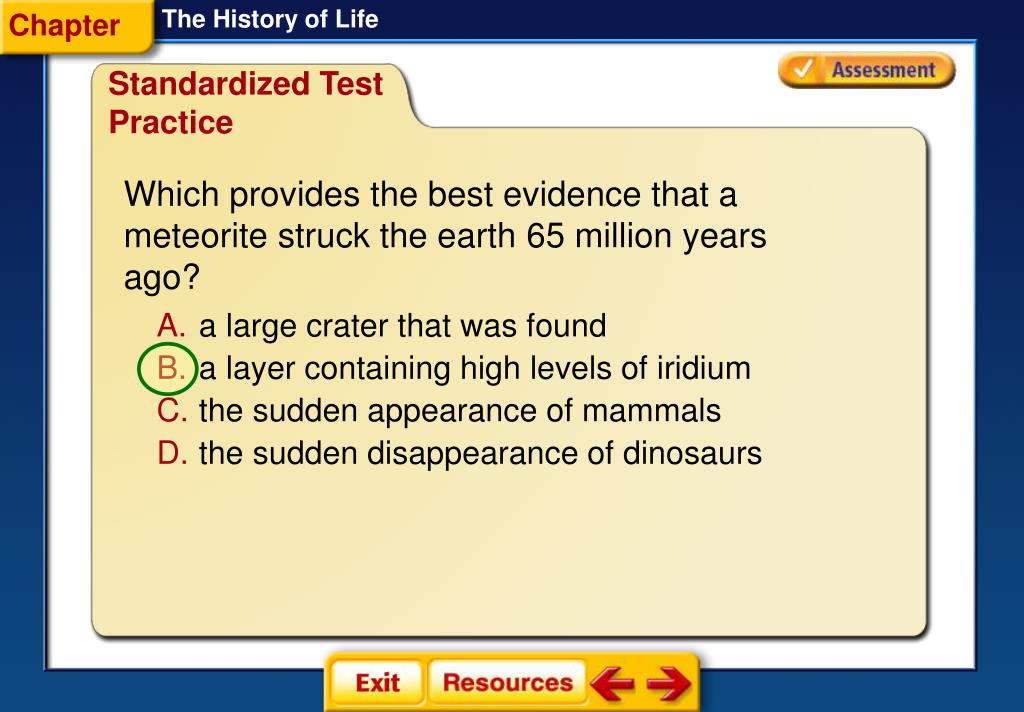 Chapter

The History of Life

Assessment

Standardized Test Practice

Which provides the best evidence that a meteorite struck the earth 65 million years ago?

A. a large crater that was found
B. a layer containing high levels of iridium
C. the sudden appearance of mammals
D. the sudden disappearance of dinosaurs

Exit
Resources